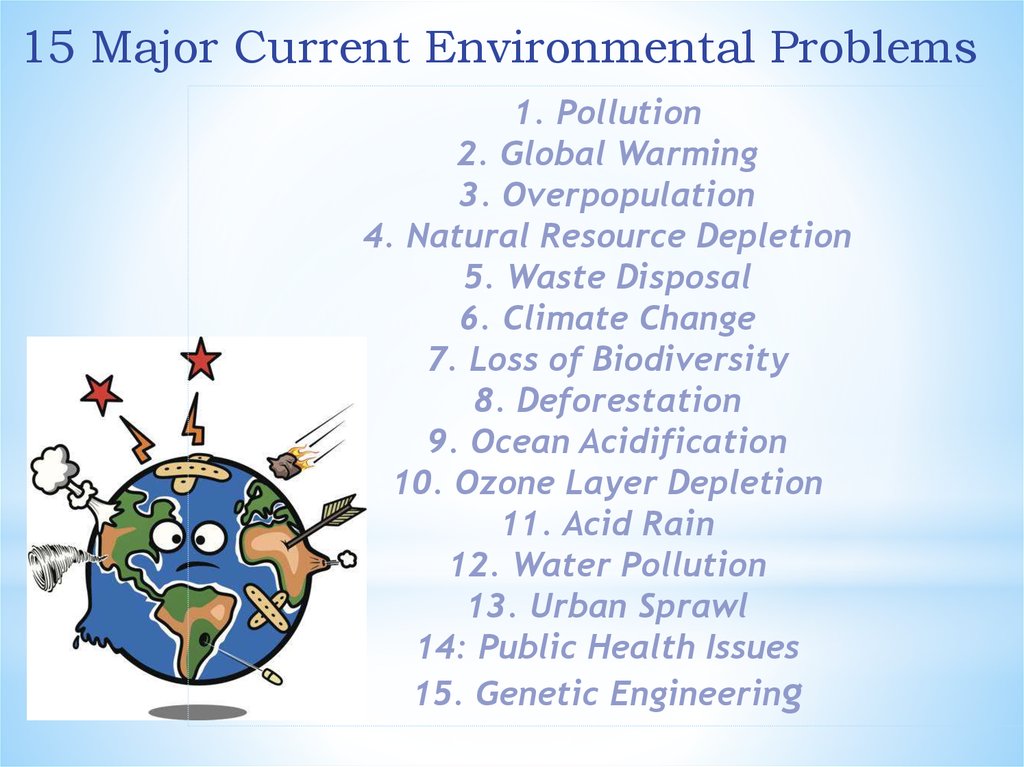 15 Major Current Environmental Problems

1. Pollution
2. Global Warming
3. Overpopulation
4. Natural Resource Depletion
5. Waste Disposal
6. Climate Change
7. Loss of Biodiversity
8. Deforestation
9. Ocean Acidification
10. Ozone Layer Depletion
11. Acid Rain
12. Water Pollution
13. Urban Sprawl
14: Public Health Issues
15. Genetic Engineering